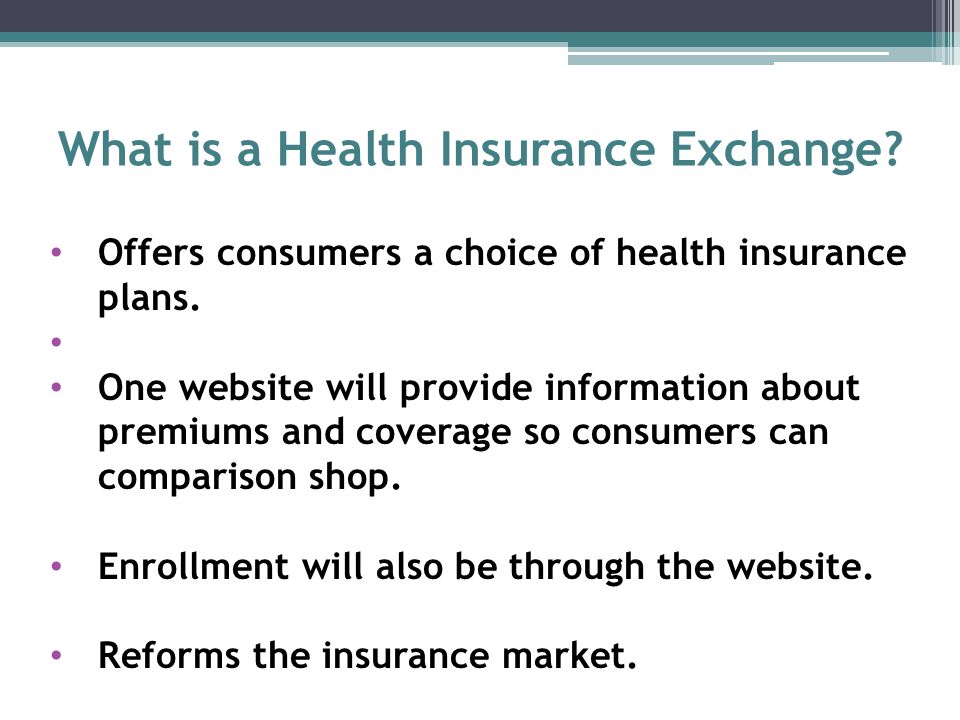 What is a Health Insurance Exchange?

• Offers consumers a choice of health insurance plans.
•
• One website will provide information about premiums and coverage so consumers can comparison shop.

• Enrollment will also be through the website.

• Reforms the insurance market.